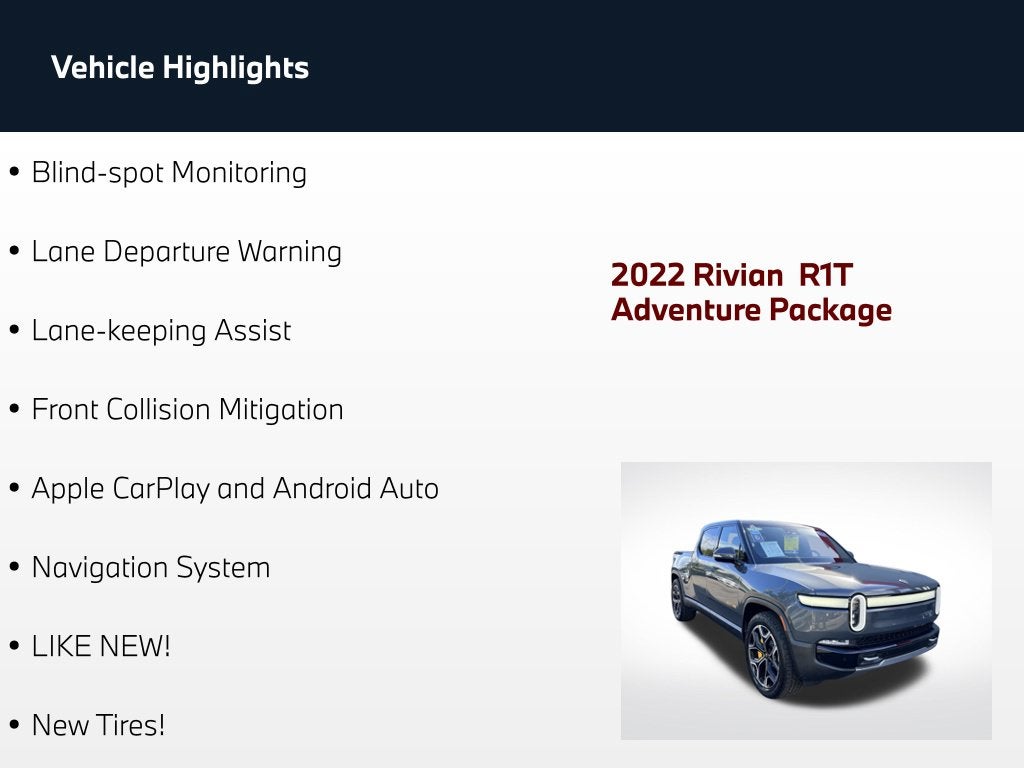 Vehicle Highlights

• Blind-spot Monitoring

• Lane Departure Warning

• Lane-keeping Assist

• Front Collision Mitigation

• Apple CarPlay and Android Auto

• Navigation System

• LIKE NEW!

• New Tires!

2022 Rivian R1T
Adventure Package